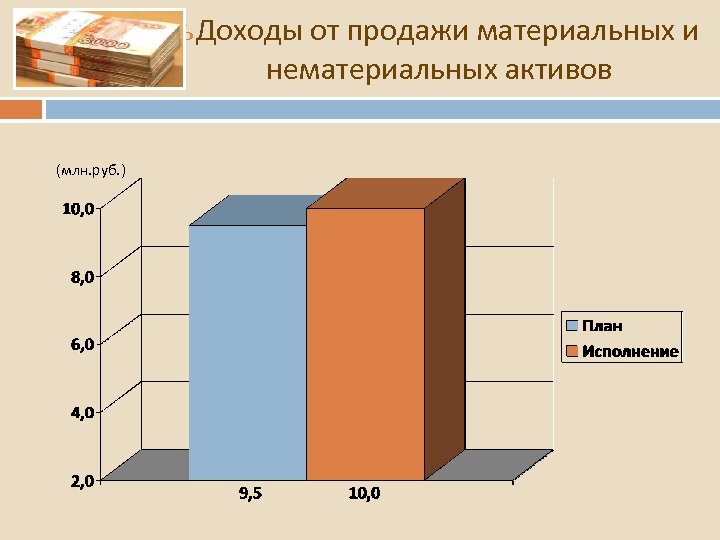 Доходы от продажи материальных и нематериальных активов

(млн.руб.)

10,0
8,0
6,0
4,0
2,0

9,5
10,0

План
Исполнение